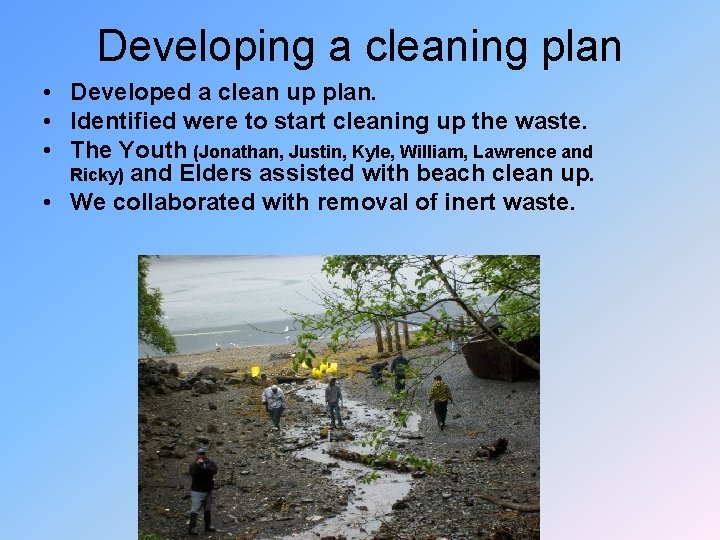 Developing a cleaning plan

• Developed a clean up plan.
• Identified were to start cleaning up the waste.
• The Youth (Jonathan, Justin, Kyle, William, Lawrence and Ricky) and Elders assisted with beach clean up.
• We collaborated with removal of inert waste.